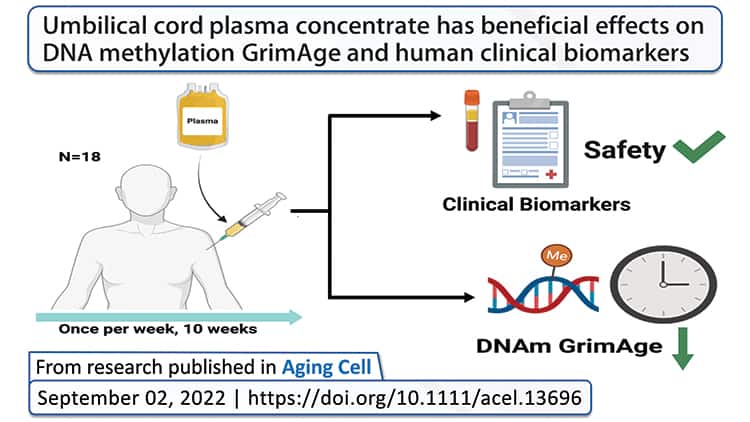 Umbilical cord plasma concentrate has beneficial effects on DNA methylation GrimAge and human clinical biomarkers

Plasma

N=18

Once per week, 10 weeks

Safety

Clinical Biomarkers

Me

DNAm GrimAge

From research published in Aging Cell

September 02, 2022 | https://doi.org/10.1111/acel.13696